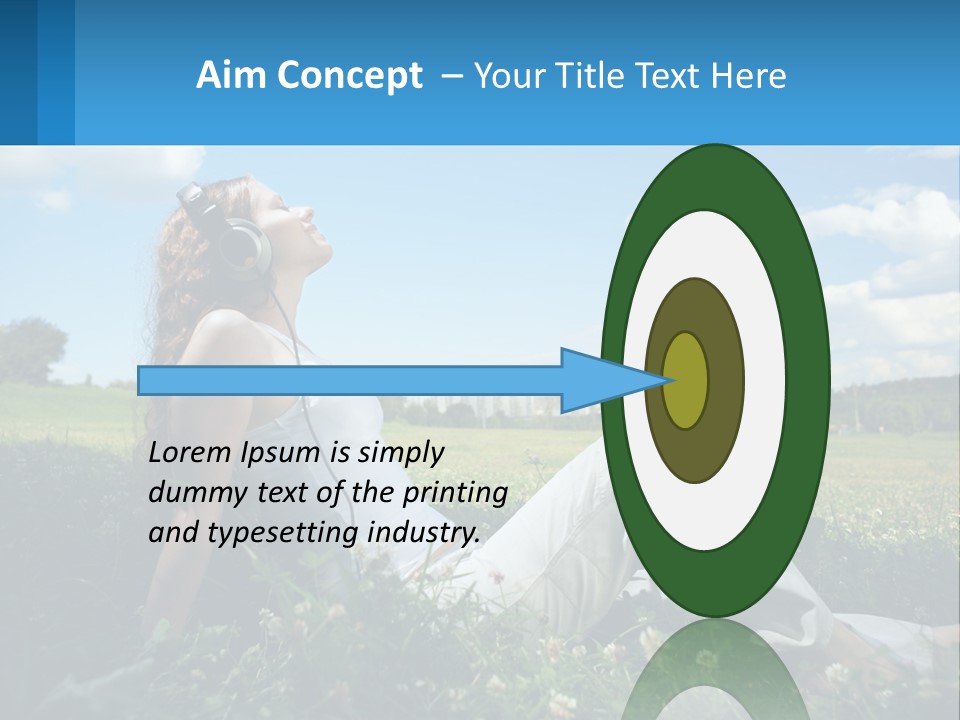 Aim Concept – Your Title Text Here

Lorem Ipsum is simply dummy text of the printing and typesetting industry.